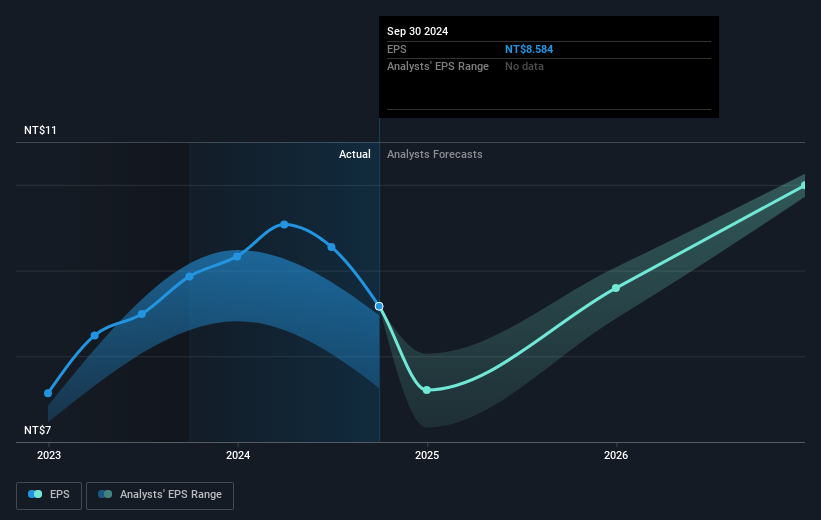 Sep 30 2024
EPS NT$8.584
Analysts' EPS Range No data

NT$11
Actual Analysts Forecasts
NT$7
2023 2024 2025 2026

EPS Analysts' EPS Range